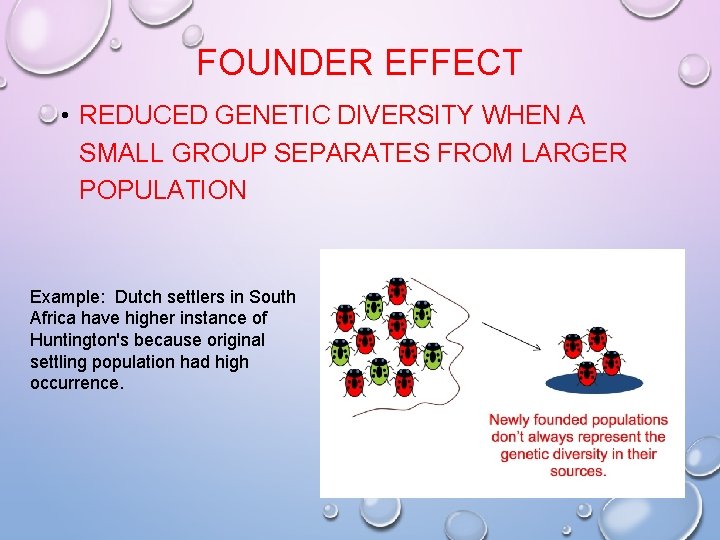 FOUNDER EFFECT

• REDUCED GENETIC DIVERSITY WHEN A SMALL GROUP SEPARATES FROM LARGER POPULATION

Example: Dutch settlers in South Africa have higher instance of Huntington's because original settling population had high occurrence.

Newly founded populations don't always represent the genetic diversity in their sources.